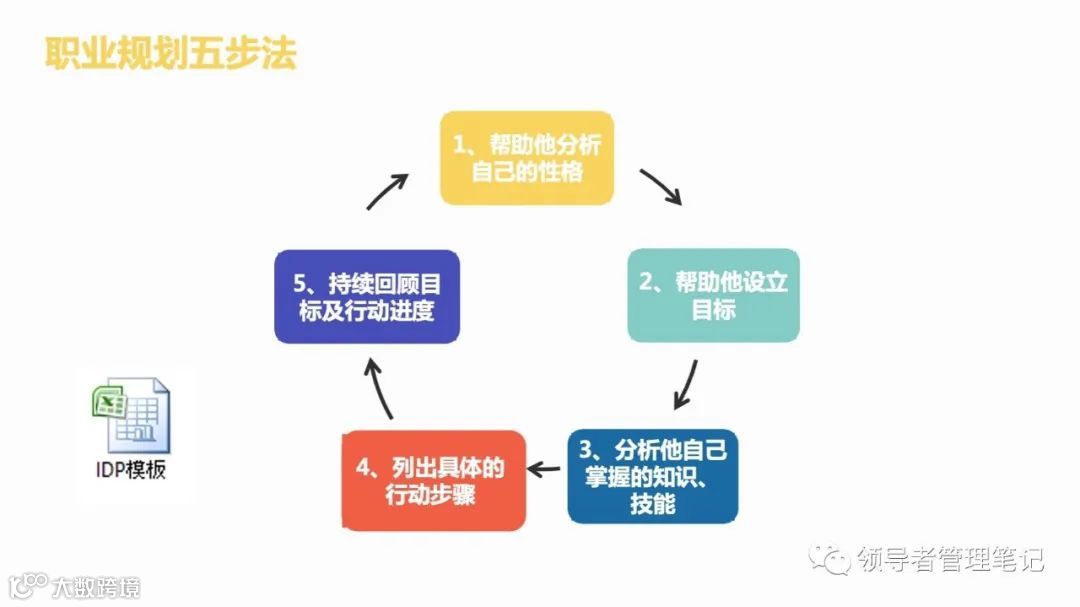 职业规划五步法

1、帮助他分析自己的性格

2、帮助他设立目标

3、分析他自己掌握的知识、技能

4、列出具体的行动步骤

5、持续回顾目标及行动进度

IDP模板

领导者管理笔记

大数跨境